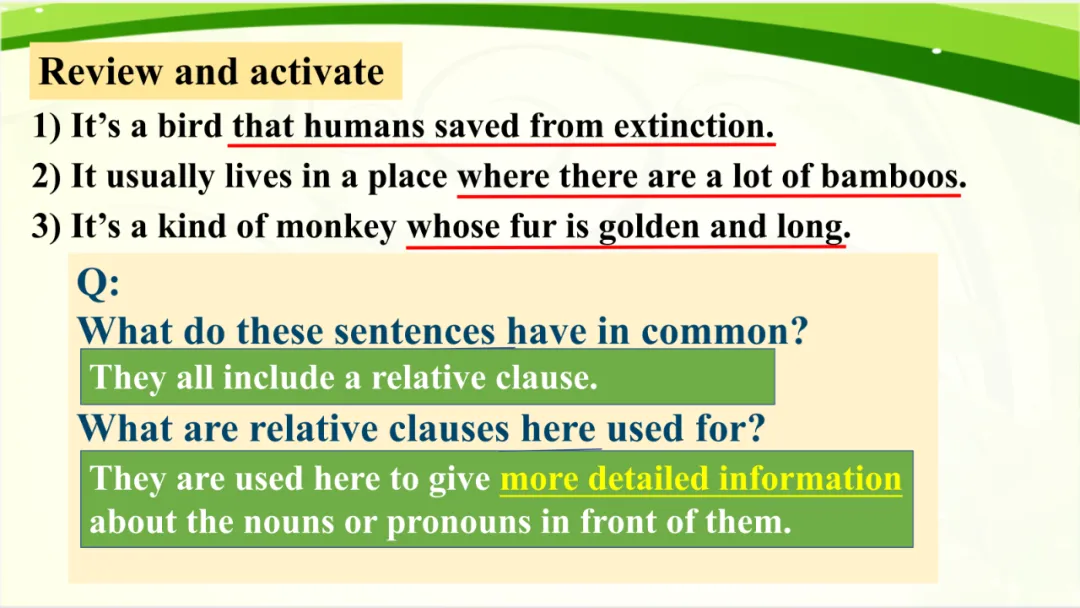 Review and activate

1) It’s a bird that humans saved from extinction.
2) It usually lives in a place where there are a lot of bamboos.
3) It’s a kind of monkey whose fur is golden and long.

Q:
What do these sentences have in common?

They all include a relative clause.

What are relative clauses here used for?

They are used here to give more detailed information about the nouns or pronouns in front of them.